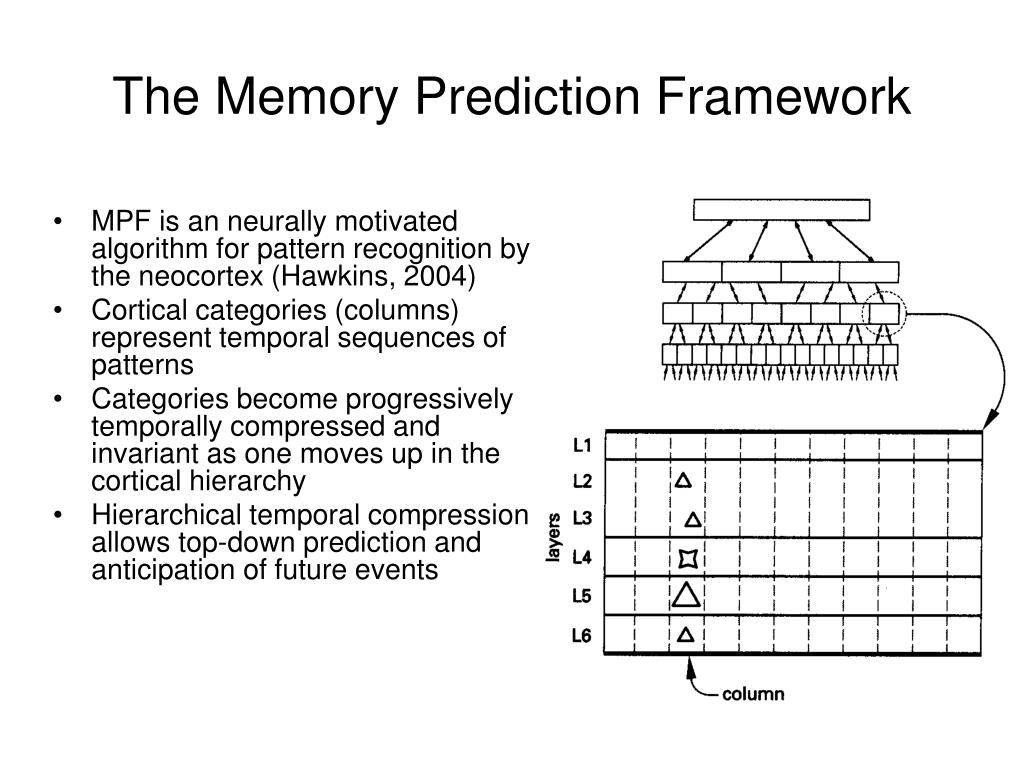 The Memory Prediction Framework

• MPF is an neurally motivated algorithm for pattern recognition by the neocortex (Hawkins, 2004)
• Cortical categories (columns) represent temporal sequences of patterns
• Categories become progressively temporally compressed and invariant as one moves up in the cortical hierarchy
• Hierarchical temporal compression allows top-down prediction and anticipation of future events

layers
L1
L2
L3
L4
L5
L6
column